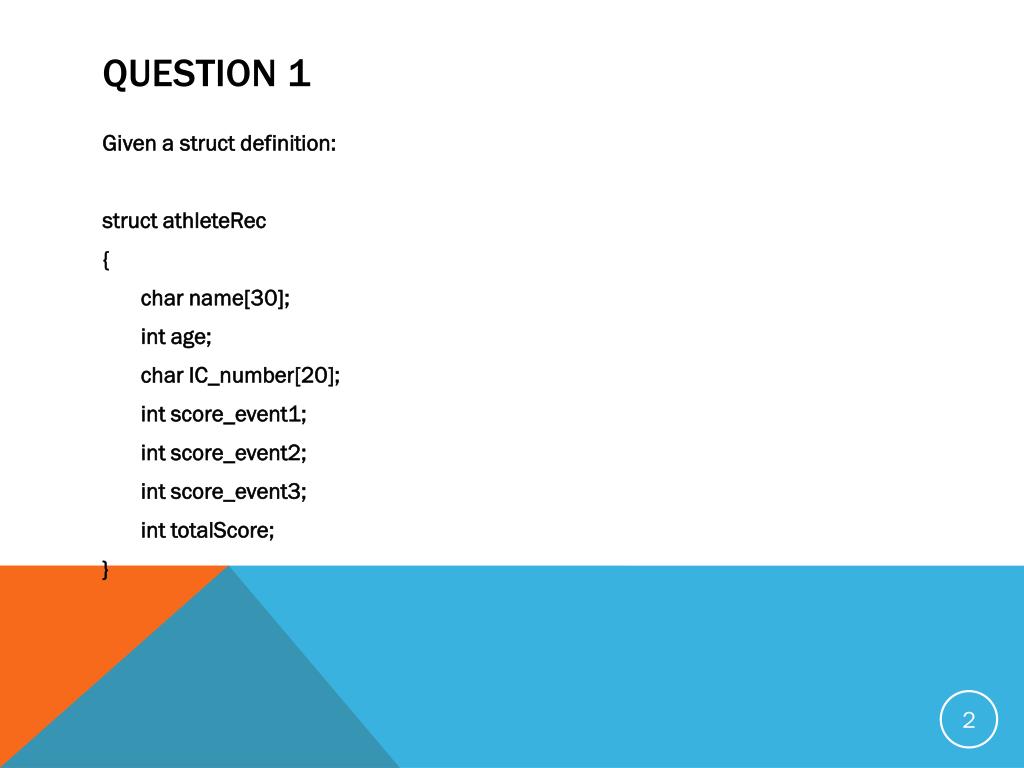 QUESTION 1

Given a struct definition:

struct athleteRec
{
char name[30];
int age;
char IC_number[20];
int score_event1;
int score_event2;
int score_event3;
int totalScore;
}

2